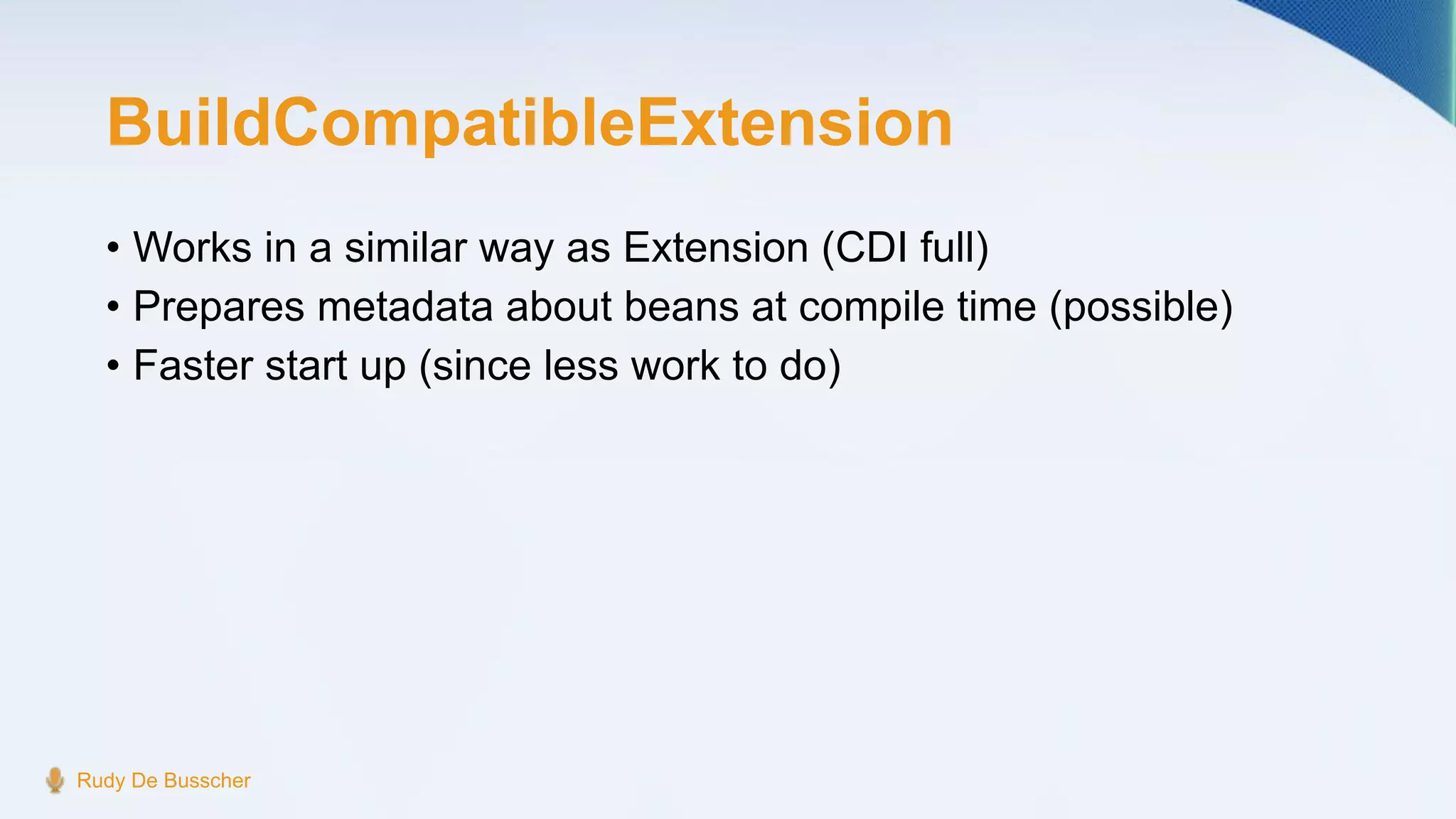 BuildCompatibleExtension

• Works in a similar way as Extension (CDI full)
• Prepares metadata about beans at compile time (possible)
• Faster start up (since less work to do)

Rudy De Busscher